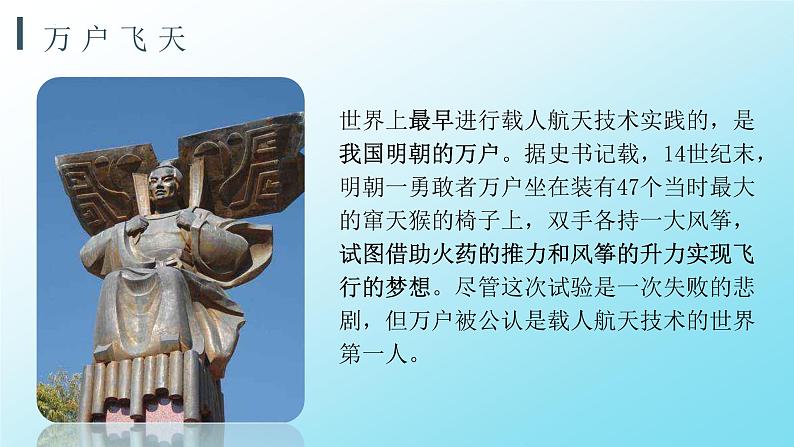 万户飞天

世界上最早进行载人航天技术实践的，是我国明朝的万户。据史书记载，14世纪末，明朝一勇敢者万户坐在装有47个当时最大的窜天猴的椅子上，双手各持一大风筝，试图借助火药的推力和风筝的升力实现飞行的梦想。尽管这次试验是一次失败的悲剧，但万户被公认是载人航天技术的世界第一人。